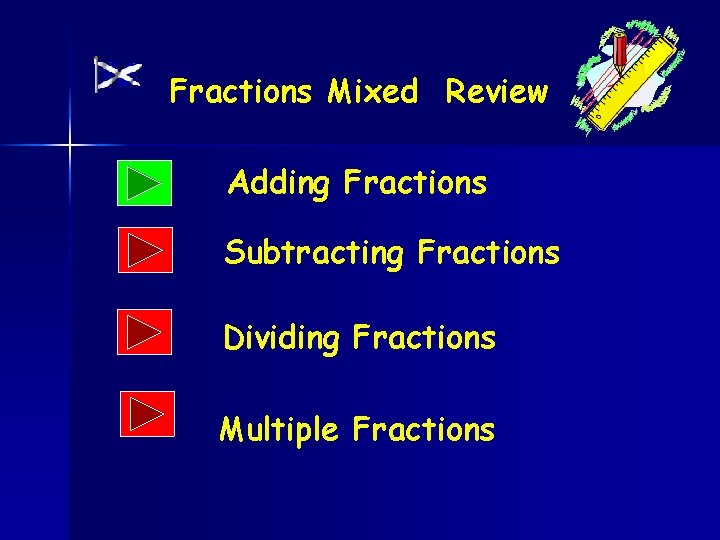 Fractions Mixed Review

Adding Fractions

Subtracting Fractions

Dividing Fractions

Multiple Fractions